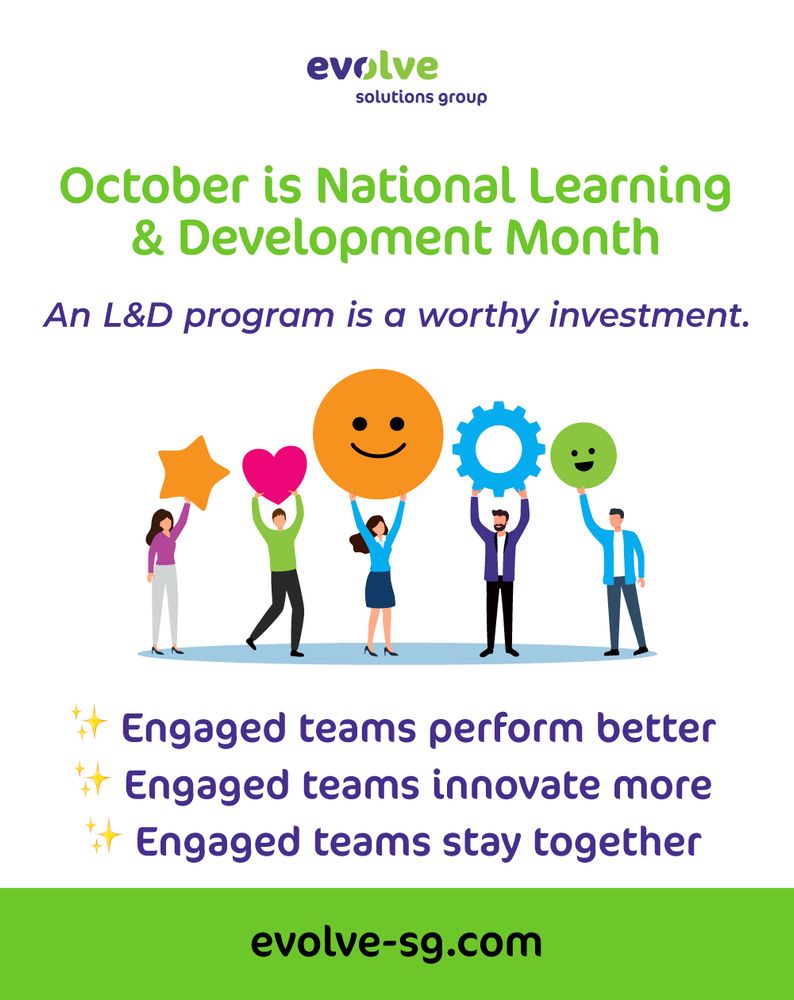 evolve
solutions group

October is National Learning & Development Month

An L&D program is a worthy investment.

✨ Engaged teams perform better
✨ Engaged teams innovate more
✨ Engaged teams stay together

evolve-sg.com